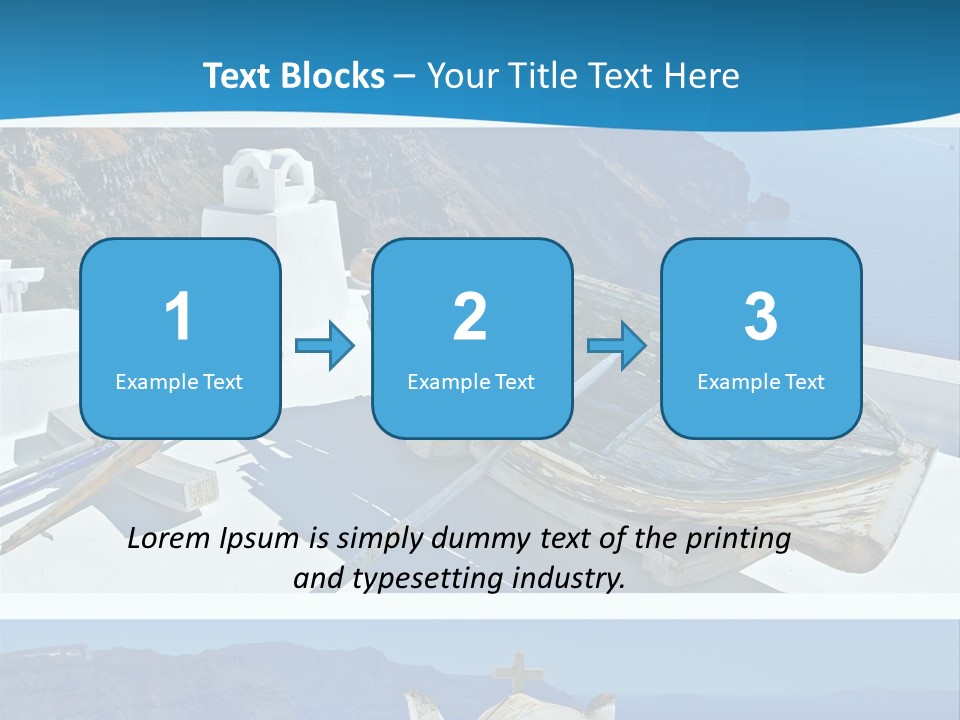 Text Blocks – Your Title Text Here

1
Example Text

2
Example Text

3
Example Text

Lorem Ipsum is simply dummy text of the printing and typesetting industry.